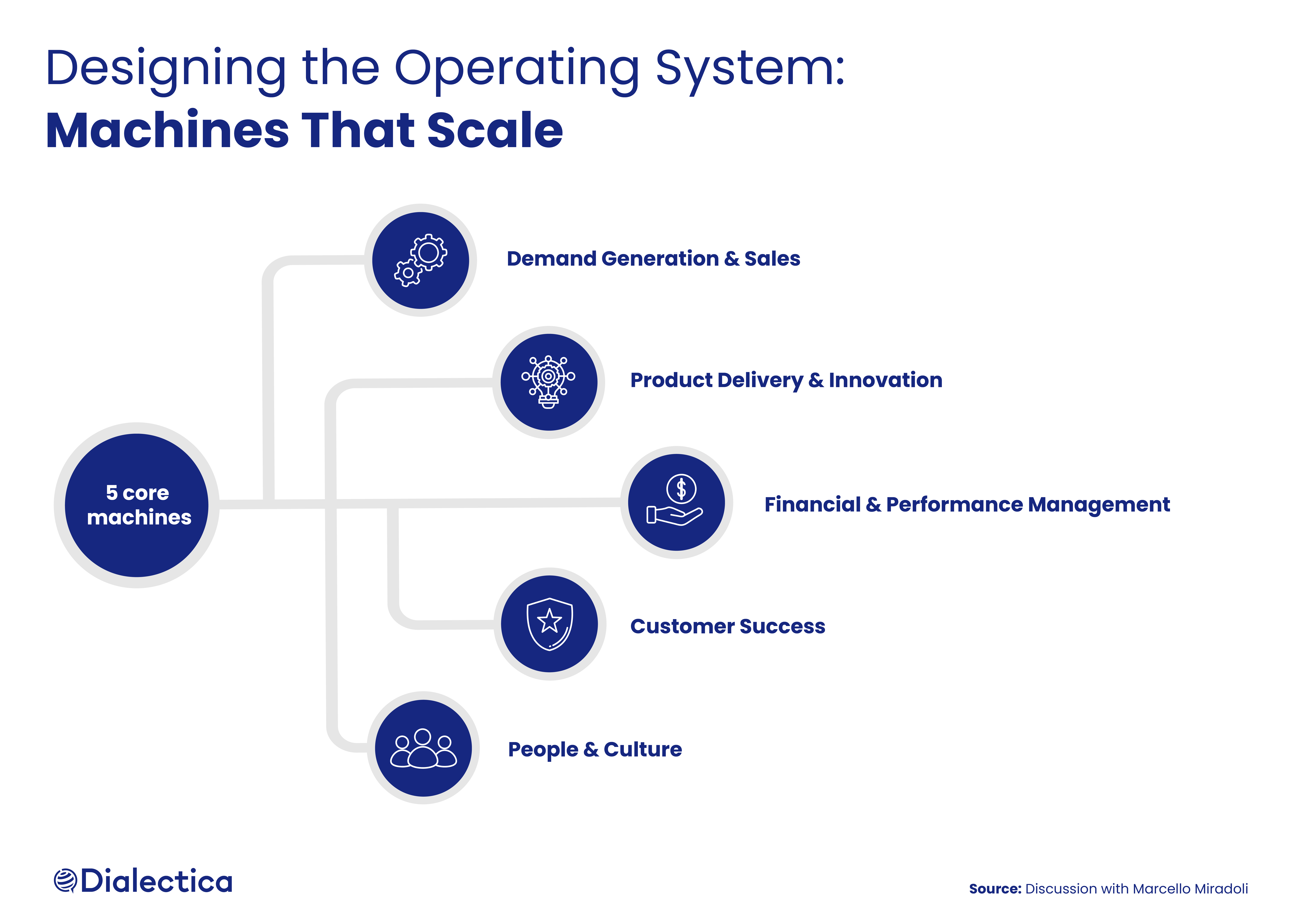 Designing the Operating System:
Machines That Scale

5 core machines

Demand Generation & Sales

Product Delivery & Innovation

Financial & Performance Management

Customer Success

People & Culture

Dialectica

Source: Discussion with Marcello Miradoli